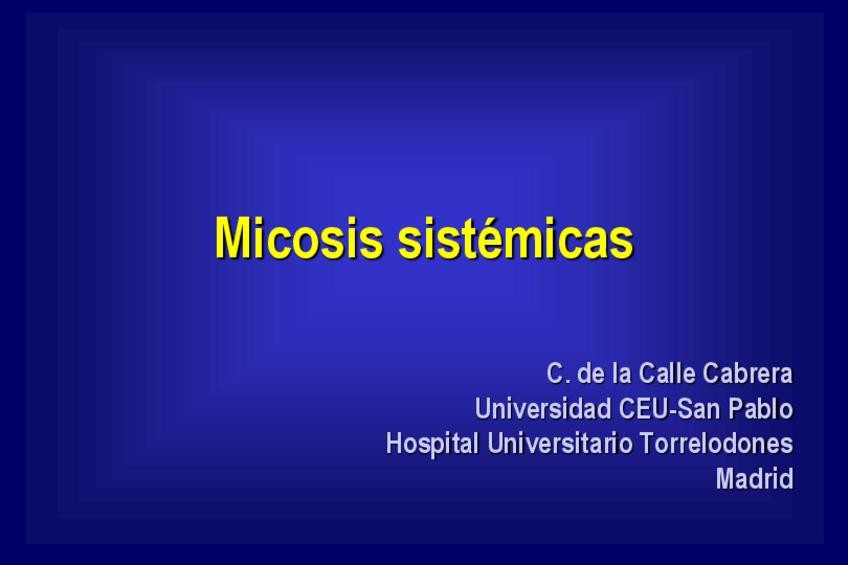 Micosis sistémicas

C. de la Calle Cabrera
Universidad CEU-San Pablo
Hospital Universitario Torrelodones
Madrid